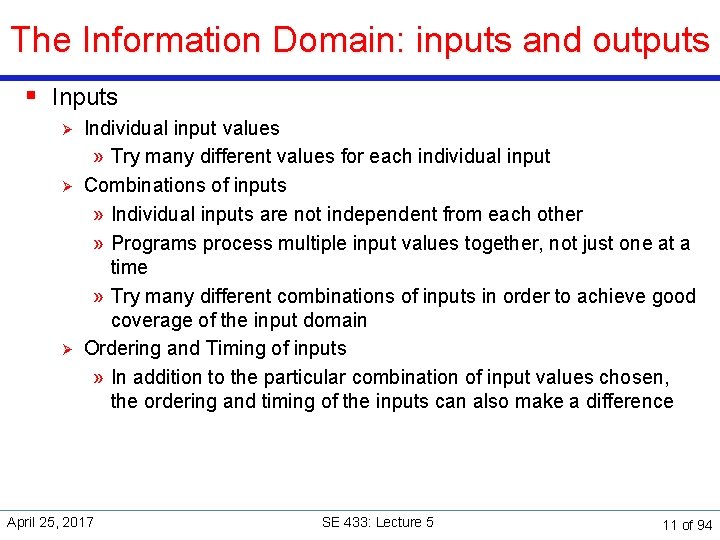 The Information Domain: inputs and outputs

▪ Inputs

➢ Individual input values

» Try many different values for each individual input

➢ Combinations of inputs

» Individual inputs are not independent from each other

» Programs process multiple input values together, not just one at a time

» Try many different combinations of inputs in order to achieve good coverage of the input domain

➢ Ordering and Timing of inputs

» In addition to the particular combination of input values chosen, the ordering and timing of the inputs can also make a difference

April 25, 2017

SE 433: Lecture 5

11 of 94